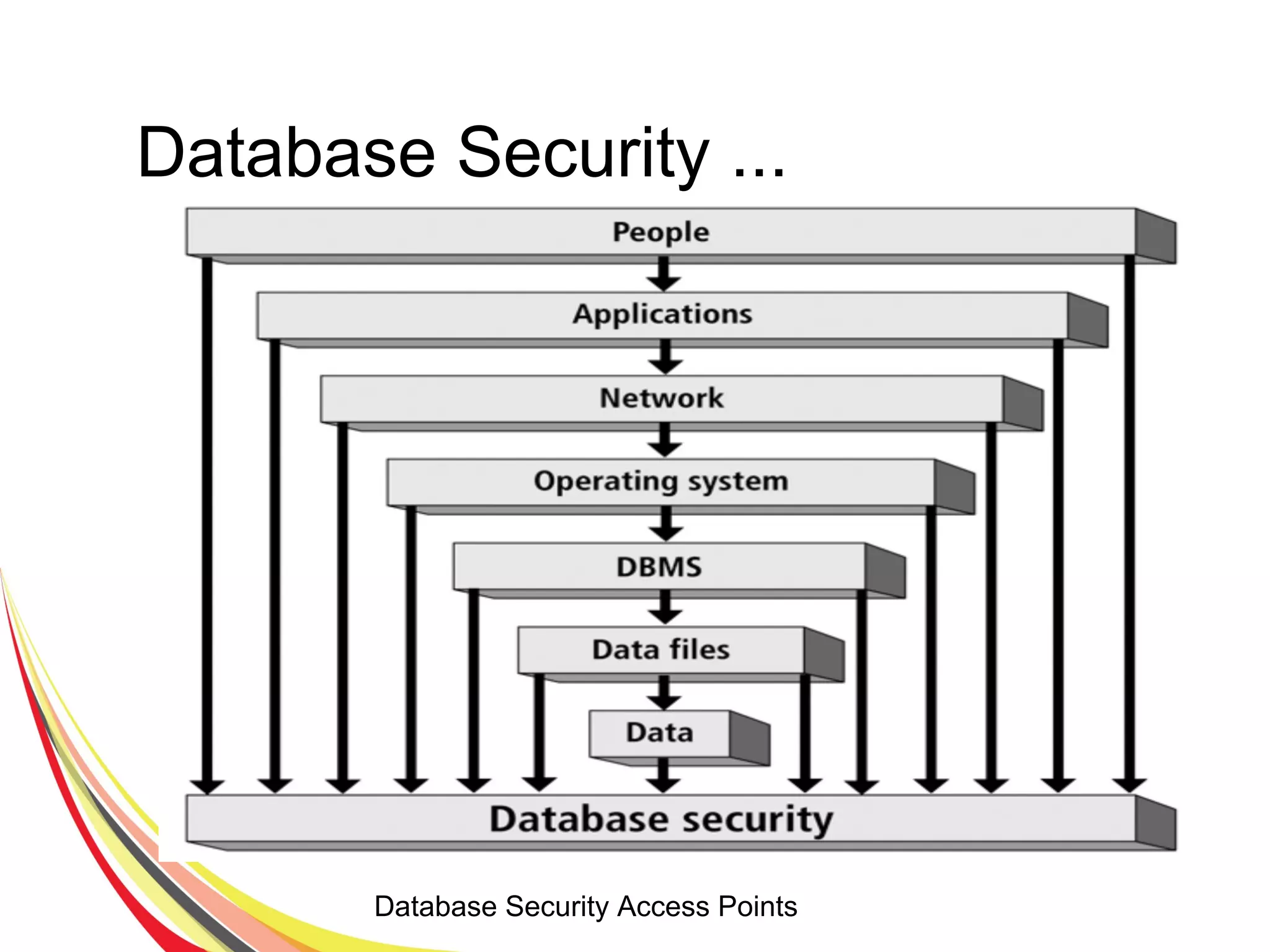 Database Security ...

People

Applications

Network

Operating system

DBMS

Data files

Data

Database security

Database Security Access Points